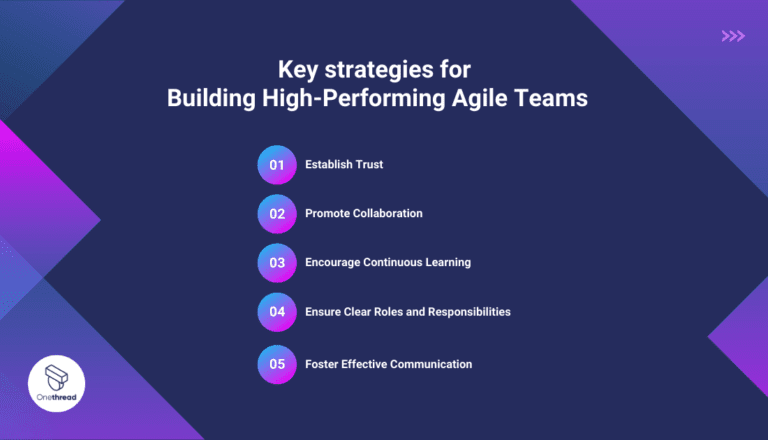 Key strategies for
Building High-Performing Agile Teams

01 Establish Trust

02 Promote Collaboration

03 Encourage Continuous Learning

04 Ensure Clear Roles and Responsibilities

05 Foster Effective Communication

Onethread